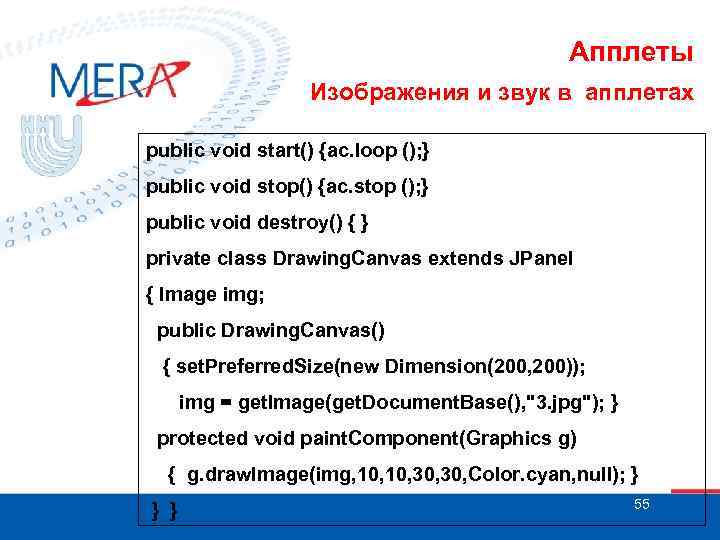 MERA

Апплеты

Изображения и звук в апплетах

public void start() {ac.loop ();}
public void stop() {ac.stop ();}
public void destroy() { }
private class DrawingCanvas extends JPanel
{ Image img;
public DrawingCanvas()
{ setPreferredSize(new Dimension(200,200));
img = getImage(getDocumentBase(),"3.jpg"); }
protected void paintComponent(Graphics g)
{ g.drawImage(img,10,10,30,30,Color.cyan,null); }
} }

55